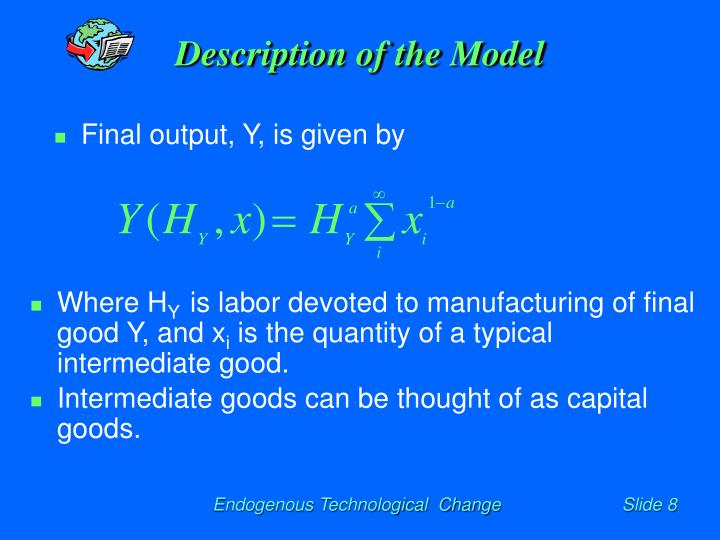 Description of the Model

Final output, Y, is given by

$Y(H_Y, x) = H_Y^a \sum_i^\infty x_i^{1-a}$

Where $H_Y$ is labor devoted to manufacturing of final good Y, and $x_i$ is the quantity of a typical intermediate good.

Intermediate goods can be thought of as capital goods.

Endogenous Technological Change Slide 8